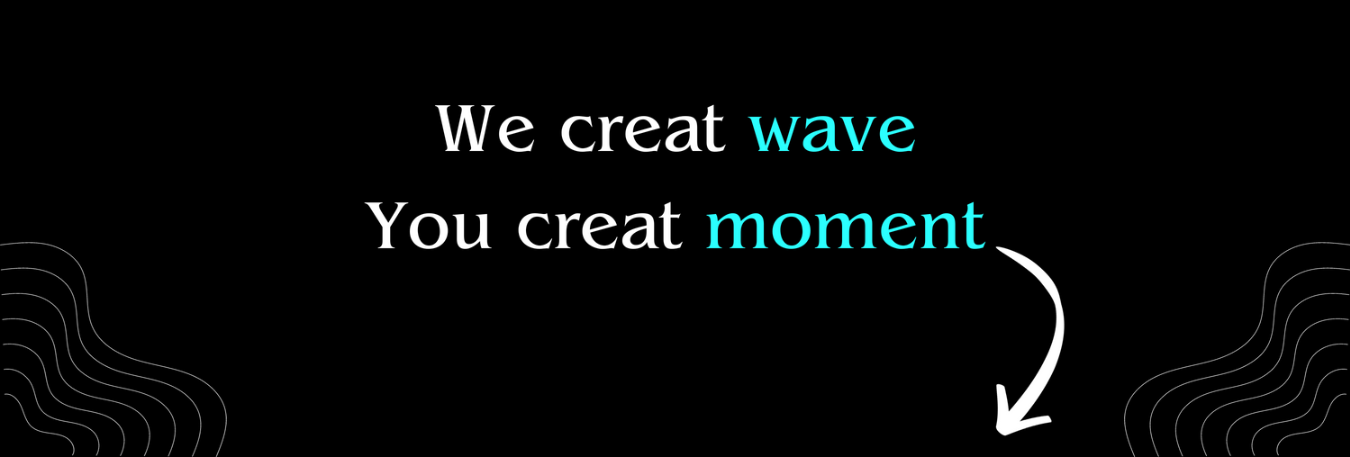 We creat wave
You creat moment